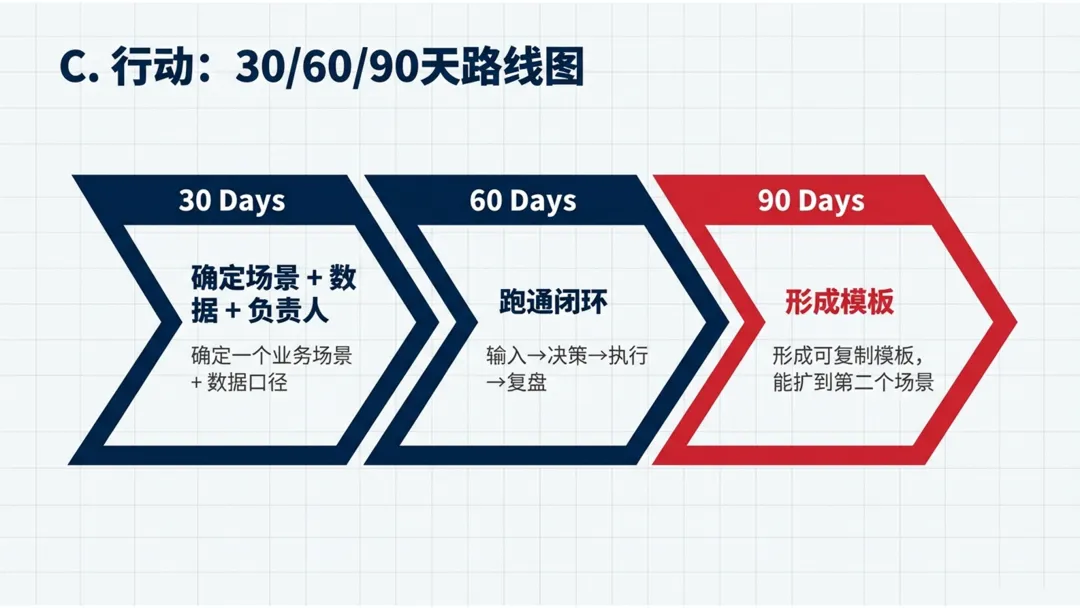 C. 行动：30/60/90天路线图

30 Days

确定场景 + 数据 + 负责人

确定一个业务场景 + 数据口径

60 Days

跑通闭环

输入→决策→执行→复盘

90 Days

形成模板

形成可复制模板，能扩到第二个场景